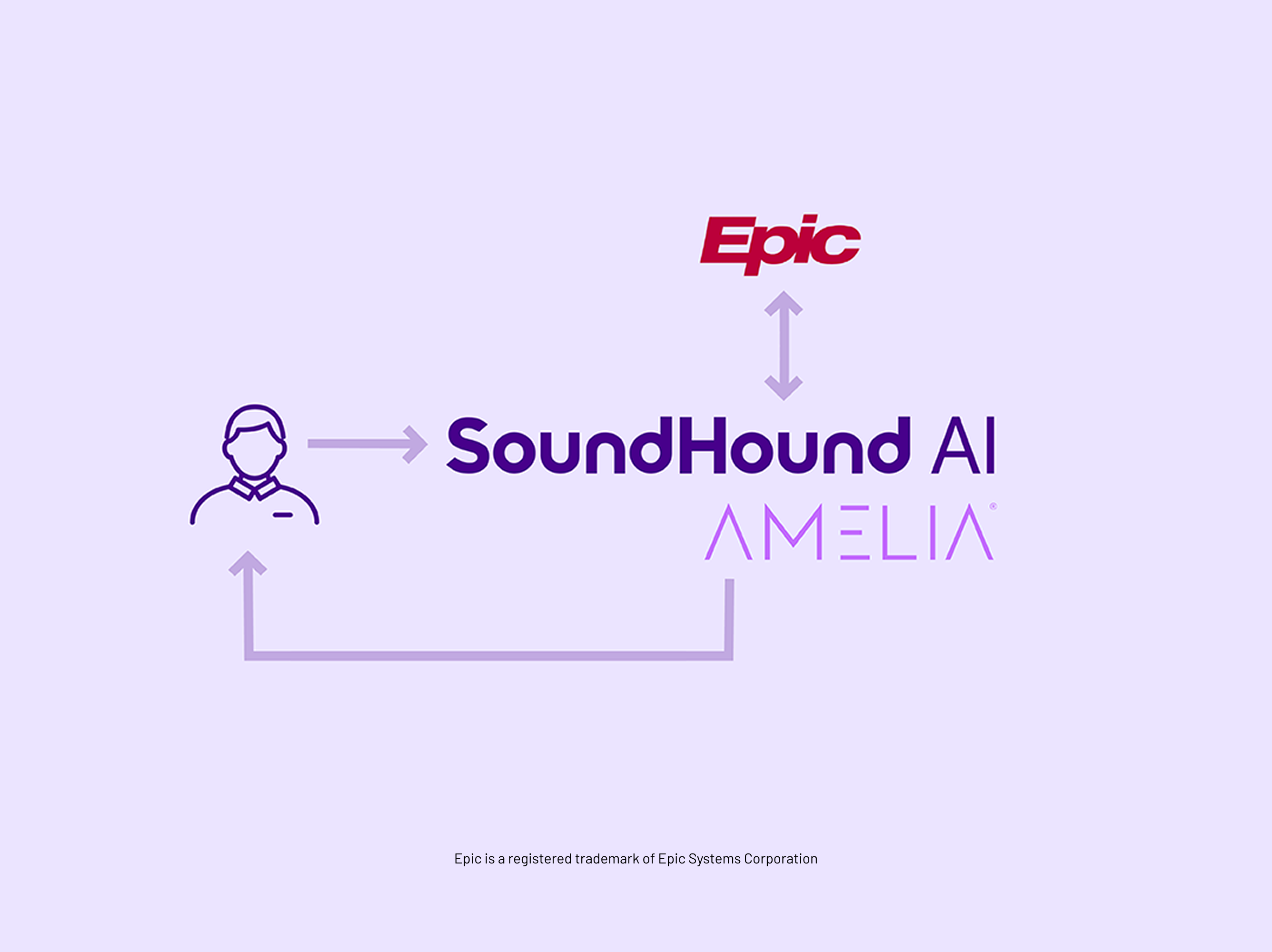 Epic

SoundHound AI

AMELIA®

Epic is a registered trademark of Epic Systems Corporation